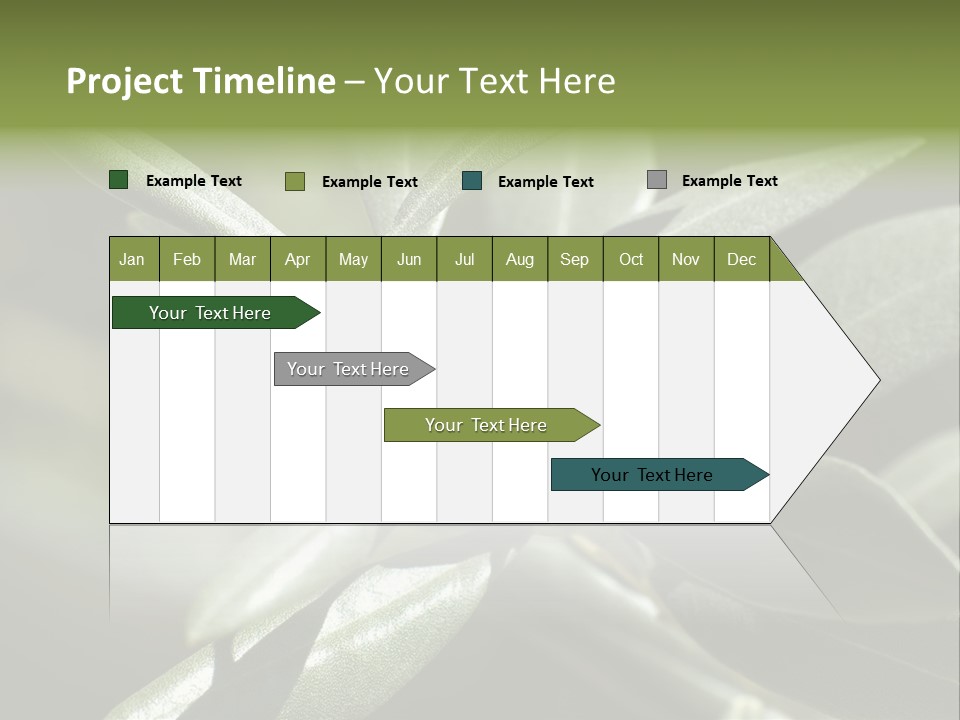 Project Timeline – Your Text Here

Example Text Example Text Example Text Example Text

| Jan | Feb | Mar | Apr | May | Jun | Jul | Aug | Sep | Oct | Nov | Dec |
|---|---|---|---|---|---|---|---|---|---|---|---|

Your Text Here

Your Text Here

Your Text Here

Your Text Here